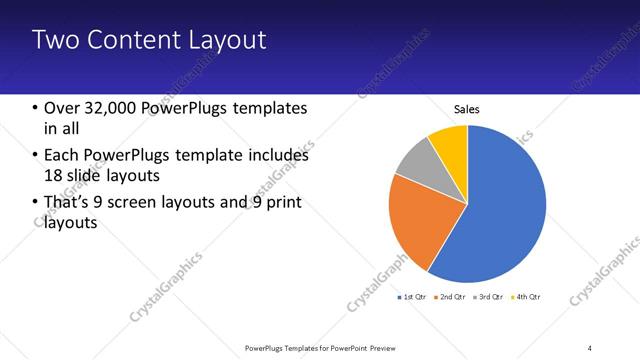 Two Content Layout

• Over 32,000 PowerPlugs templates in all

• Each PowerPlugs template includes 18 slide layouts

• That's 9 screen layouts and 9 print layouts

Sales

1st Qtr 2nd Qtr 3rd Qtr 4th Qtr

CrystalGraphics

PowerPlugs Templates for PowerPoint Preview

4